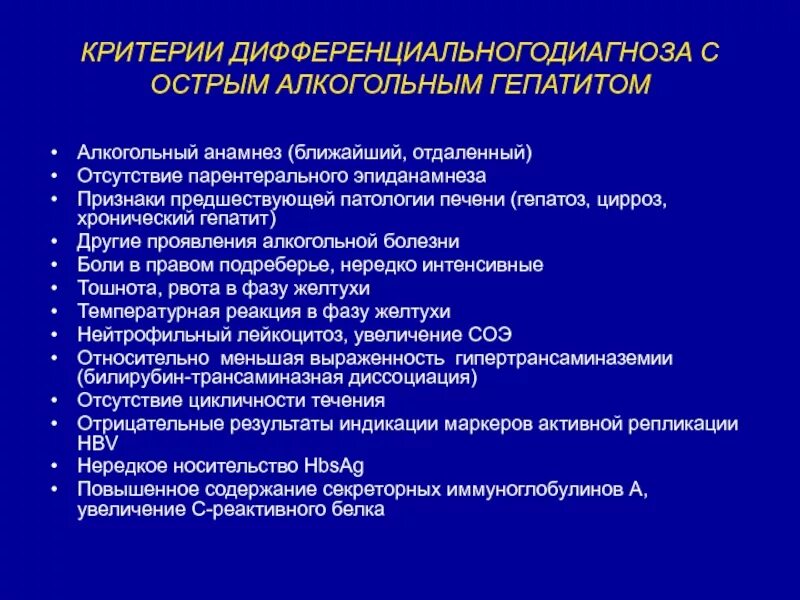 КРИТЕРИИ ДИФФЕРЕНЦИАЛЬНОГОДИАГНОЗА С ОСТРЫМ АЛКОГОЛЬНЫМ ГЕПАТИТОМ

• Алкогольный анамнез (ближайший, отдаленный)
• Отсутствие парентерального эпиданамнеза
• Признаки предшествующей патологии печени (гепатоз, цирроз, хронический гепатит)
• Другие проявления алкогольной болезни
• Боли в правом подреберье, нередко интенсивные
• Тошнота, рвота в фазу желтухи
• Температурная реакция в фазу желтухи
• Нейтрофильный лейкоцитоз, увеличение СОЭ
• Относительно меньшая выраженность гипертрансаминаземии (билирубин-трансаминазная диссоциация)
• Отсутствие цикличности течения
• Отрицательные результаты индикации маркеров активной репликации HBV
• Нередкое носительство HbsAg
• Повышенное содержание секреторных иммуноглобулинов А, увеличение С-реактивного белка